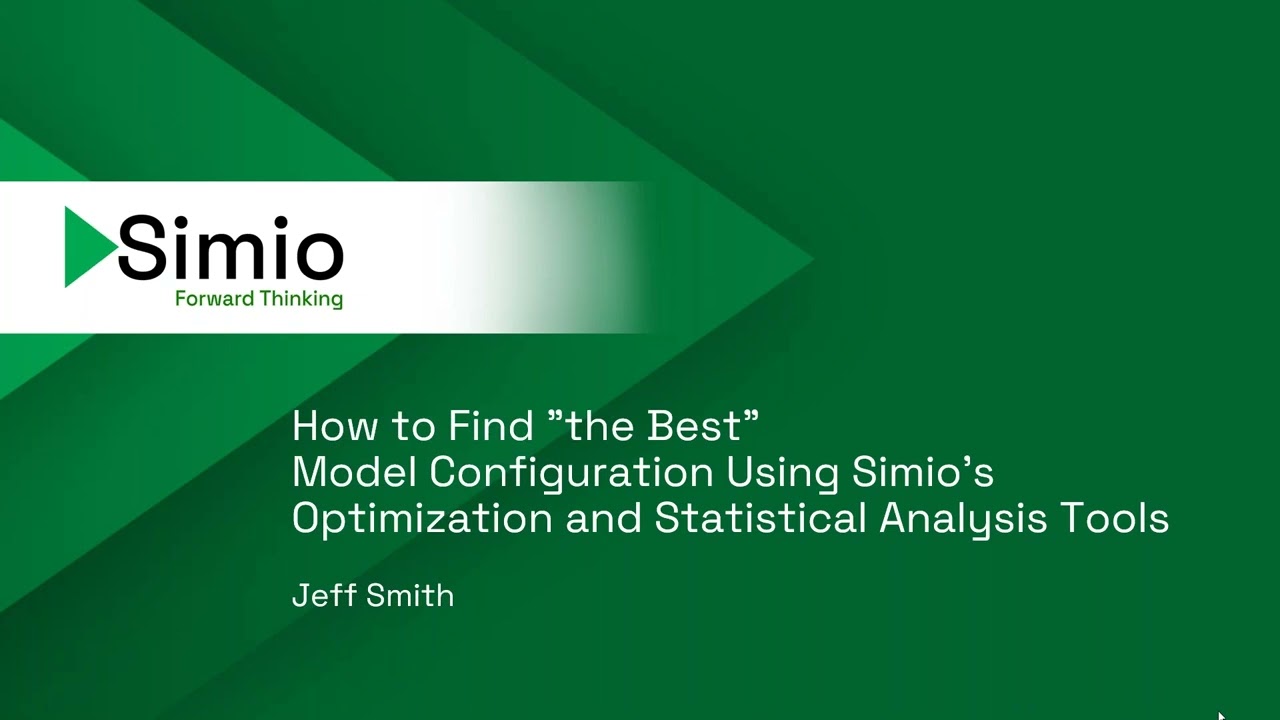 Simio
Forward Thinking

How to Find ”the Best” Model Configuration Using Simio’s Optimization and Statistical Analysis Tools

Jeff Smith